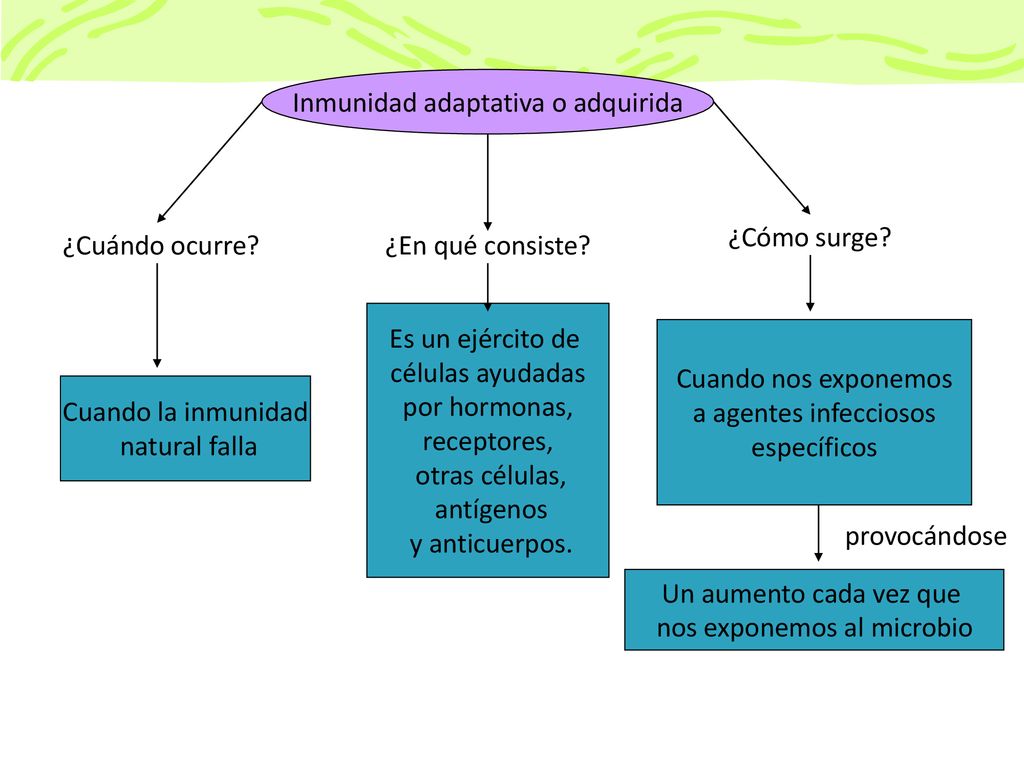 Inmunidad adaptativa o adquirida

¿Cuándo ocurre?

Cuando la inmunidad natural falla

¿En qué consiste?

Es un ejército de células ayudadas por hormonas, receptores, otras células, antígenos y anticuerpos.

¿Cómo surge?

Cuando nos exponemos a agentes infecciosos específicos

provocándose

Un aumento cada vez que nos exponemos al microbio